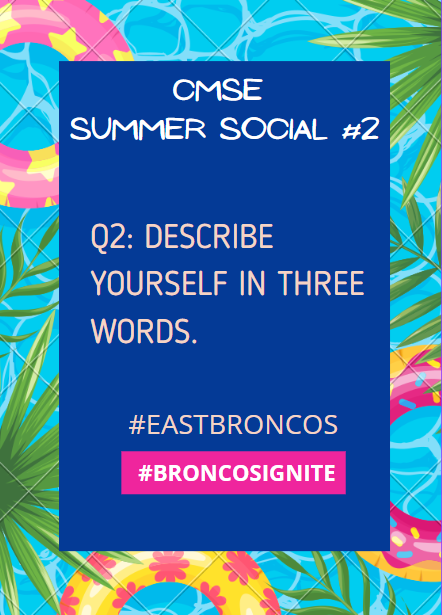 CMSE
SUMMER SOCIAL #2

Q2: DESCRIBE YOURSELF IN THREE WORDS.

#EASTBRONCOS

#BRONCOSIGNITE